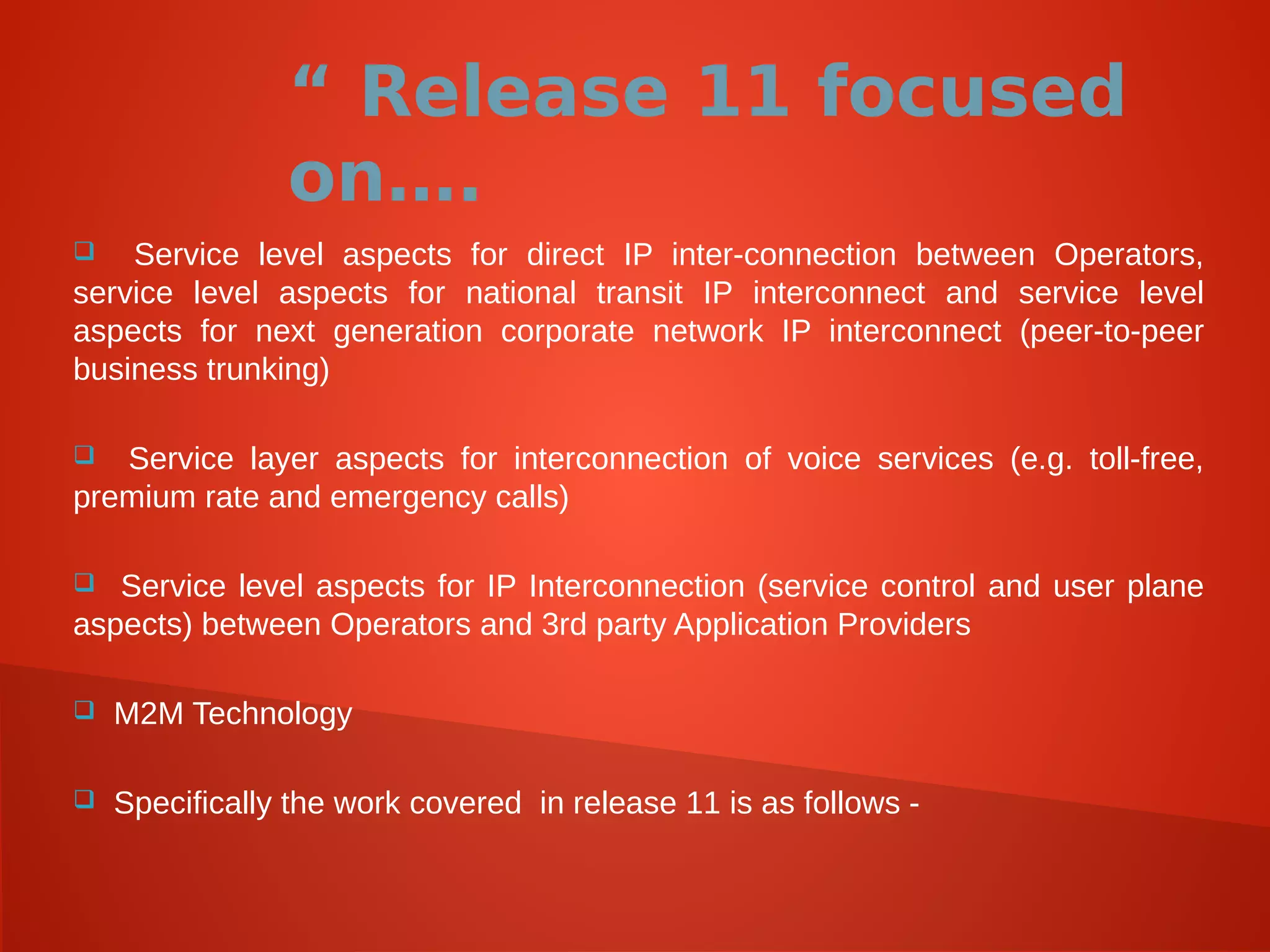 “ Release 11 focused on....

❑ Service level aspects for direct IP inter-connection between Operators, service level aspects for national transit IP interconnect and service level aspects for next generation corporate network IP interconnect (peer-to-peer business trunking)

❑ Service layer aspects for interconnection of voice services (e.g. toll-free, premium rate and emergency calls)

❑ Service level aspects for IP Interconnection (service control and user plane aspects) between Operators and 3rd party Application Providers

❑ M2M Technology

❑ Specifically the work covered in release 11 is as follows -